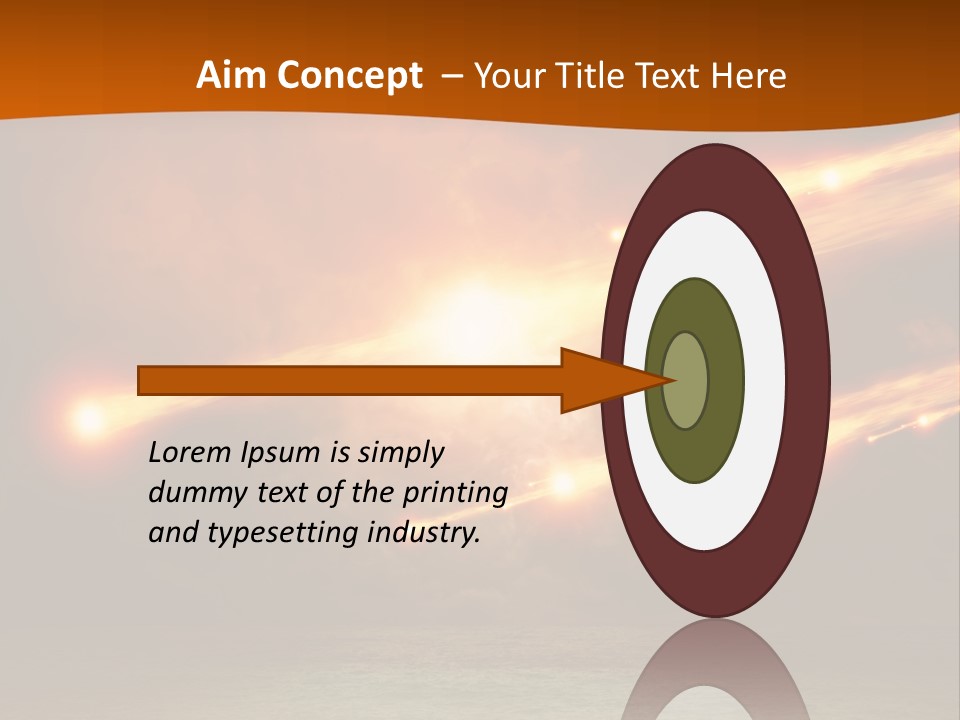 Aim Concept – Your Title Text Here

Lorem Ipsum is simply dummy text of the printing and typesetting industry.